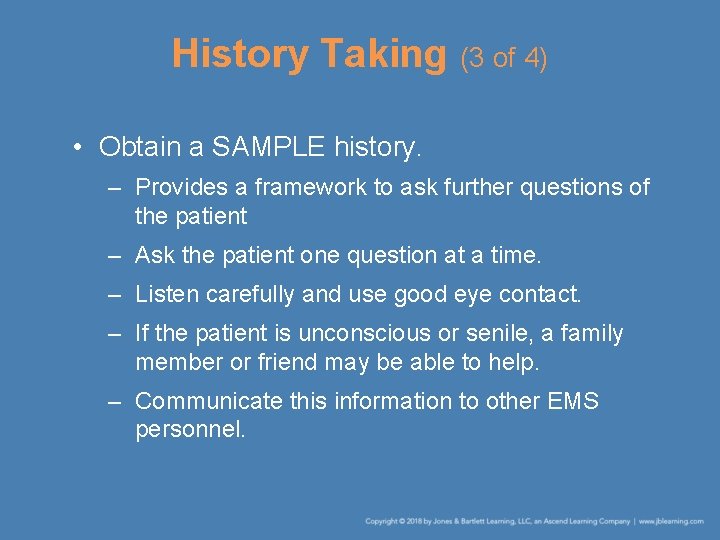 History Taking (3 of 4)

• Obtain a SAMPLE history.

– Provides a framework to ask further questions of the patient

– Ask the patient one question at a time.

– Listen carefully and use good eye contact.

– If the patient is unconscious or senile, a family member or friend may be able to help.

– Communicate this information to other EMS personnel.

Copyright © 2018 by Jones & Bartlett Learning, LLC, an Ascend Learning Company | www.jblearning.com